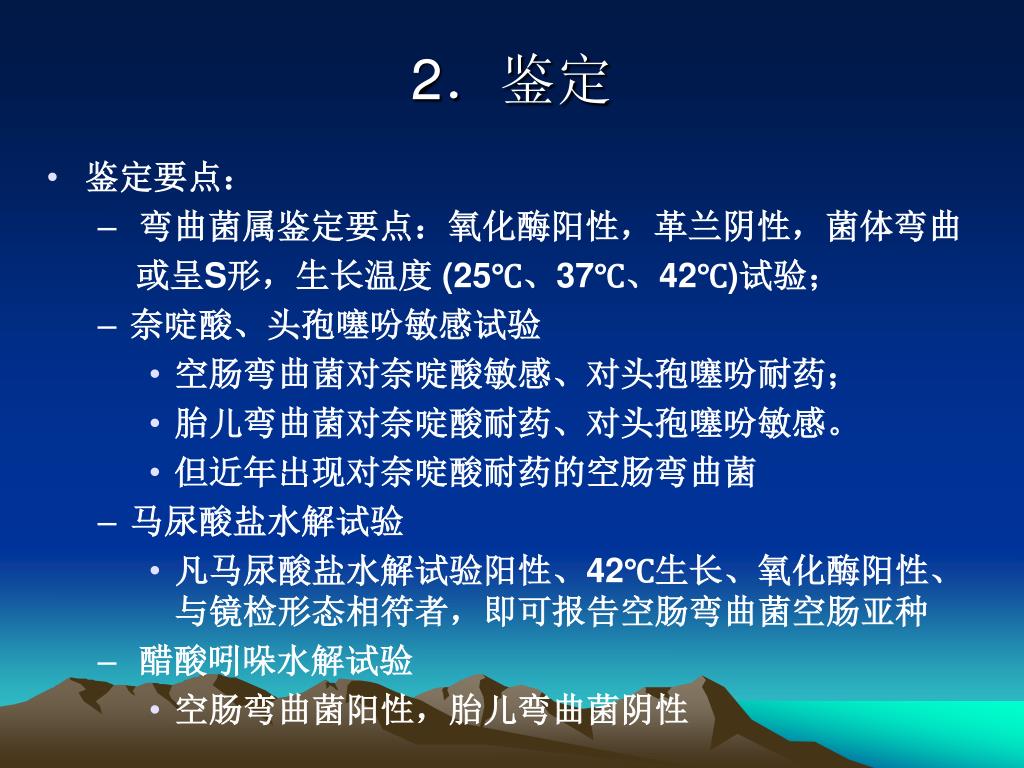 2．鉴定

• 鉴定要点：

– 弯曲菌属鉴定要点：氧化酶阳性，革兰阴性，菌体弯曲或呈S形，生长温度 (25℃、37℃、42℃)试验；

– 奈啶酸、头孢噻吩敏感试验

• 空肠弯曲菌对奈啶酸敏感、对头孢噻吩耐药；

• 胎儿弯曲菌对奈啶酸耐药、对头孢噻吩敏感。

• 但近年出现对奈啶酸耐药的空肠弯曲菌

– 马尿酸盐水解试验

• 凡马尿酸盐水解试验阳性、42℃生长、氧化酶阳性、与镜检形态相符者，即可报告空肠弯曲菌空肠亚种

– 醋酸吲哚水解试验

• 空肠弯曲菌阳性，胎儿弯曲菌阴性